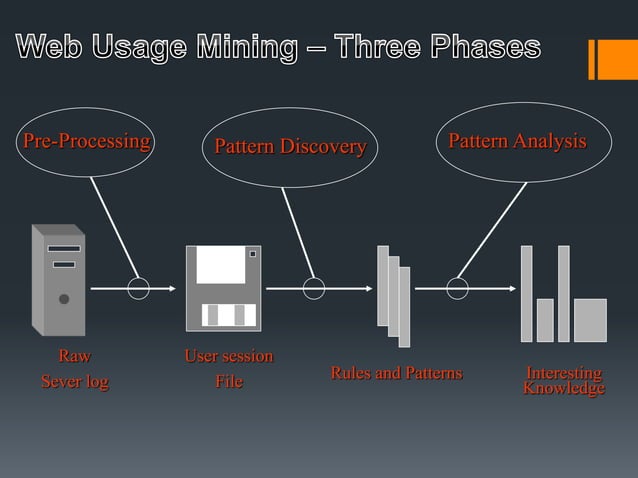 Web Usage Mining – Three Phases

Pre-Processing

Pattern Discovery

Pattern Analysis

Raw
Sever log

User session
File

Rules and Patterns

Interesting
Knowledge